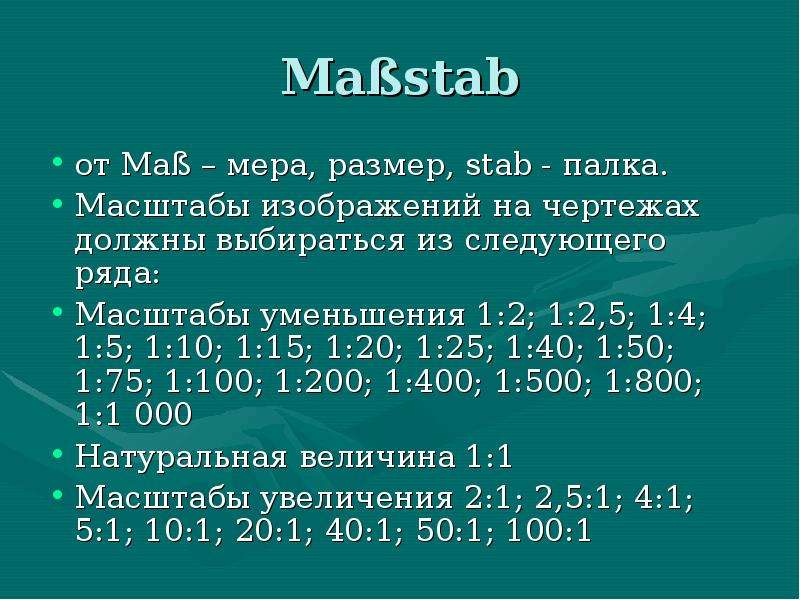 Maßstab

• от Maß – мера, размер, stab - палка.
• Масштабы изображений на чертежах должны выбираться из следующего ряда:
• Масштабы уменьшения 1:2; 1:2,5; 1:4; 1:5; 1:10; 1:15; 1:20; 1:25; 1:40; 1:50; 1:75; 1:100; 1:200; 1:400; 1:500; 1:800; 1:1 000
• Натуральная величина 1:1
• Масштабы увеличения 2:1; 2,5:1; 4:1; 5:1; 10:1; 20:1; 40:1; 50:1; 100:1